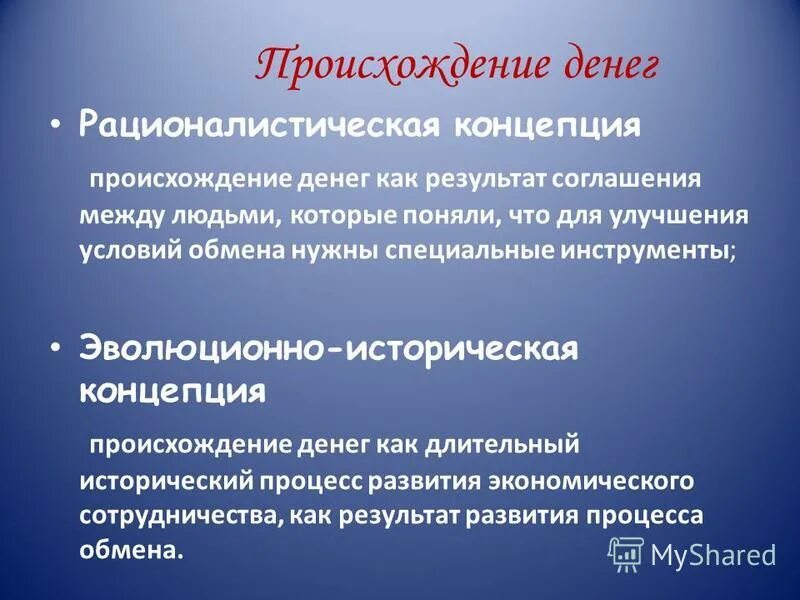 Происхождение денег

• Рационалистическая концепция

происхождение денег как результат соглашения между людьми, которые поняли, что для улучшения условий обмена нужны специальные инструменты;

• Эволюционно-историческая концепция

происхождение денег как длительный исторический процесс развития экономического сотрудничества, как результат развития процесса обмена.

MyShared